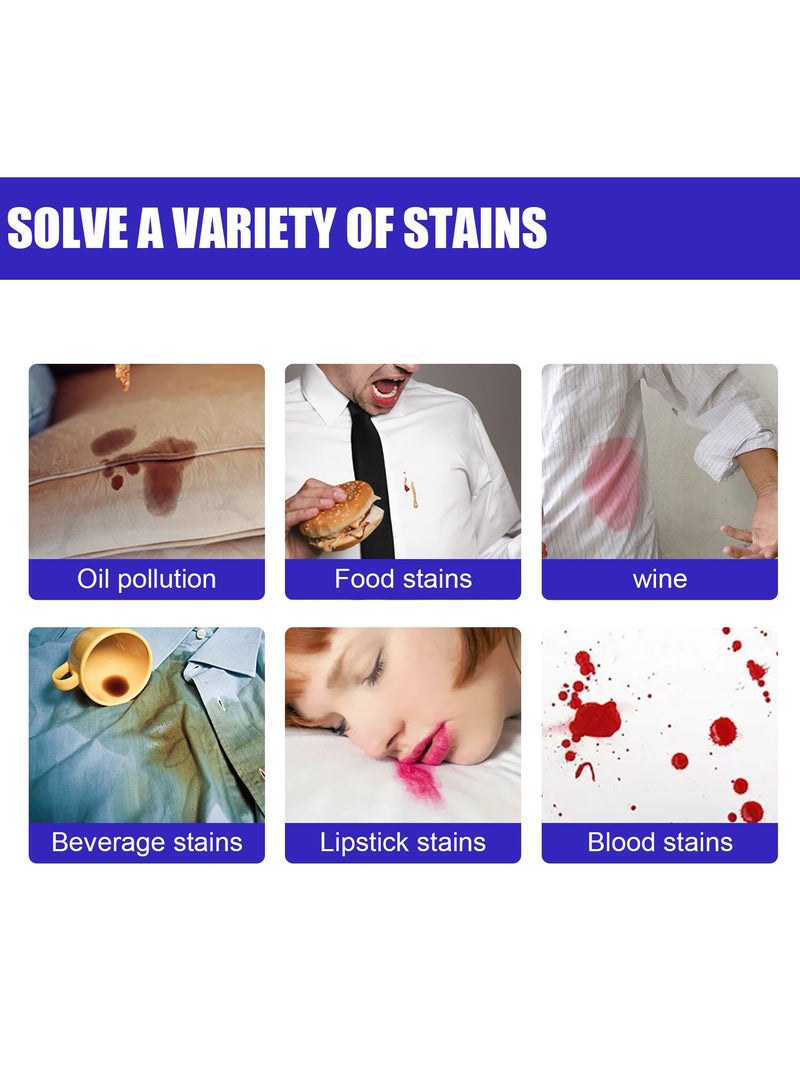 SOLVE A VARIETY OF STAINS

Oil pollution

Food stains

wine

Beverage stains

Lipstick stains

Blood stains